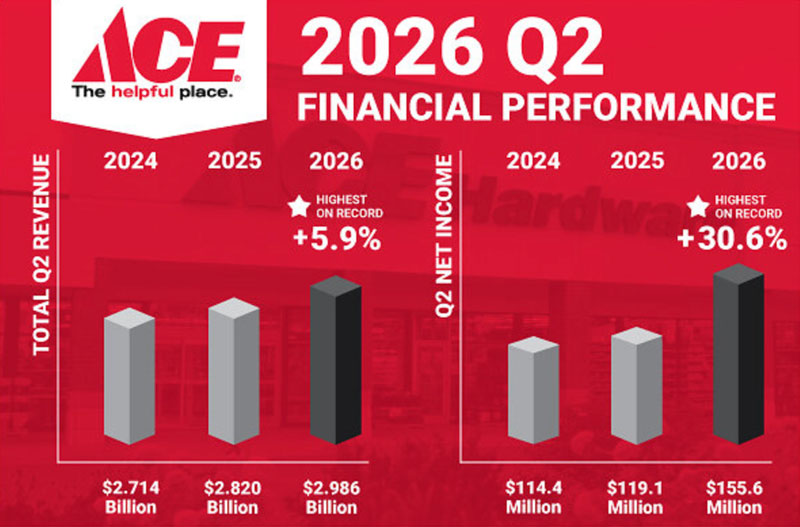 ACE
The helpful place.

2026 Q2
FINANCIAL PERFORMANCE

TOTAL Q2 REVENUE

2024
2025
2026

HIGHEST ON RECORD
+5.9%

$2.714 Billion
$2.820 Billion
$2.986 Billion

Q2 NET INCOME

2024
2025
2026

HIGHEST ON RECORD
+30.6%

$114.4 Million
$119.1 Million
$155.6 Million